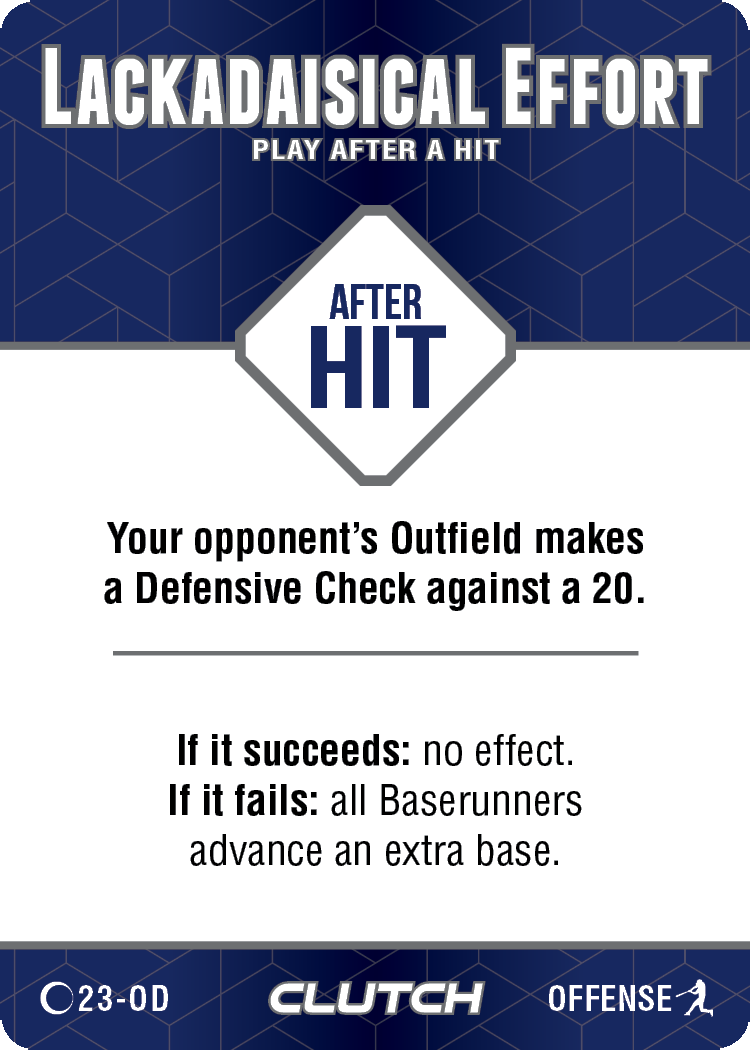 LACKADAISICAL EFFORT
PLAY AFTER A HIT

AFTER
HIT

Your opponent's Outfield makes a Defensive Check against a 20.

If it succeeds: no effect.
If it fails: all Baserunners advance an extra base.

23-OD
CLUTCH
OFFENSE